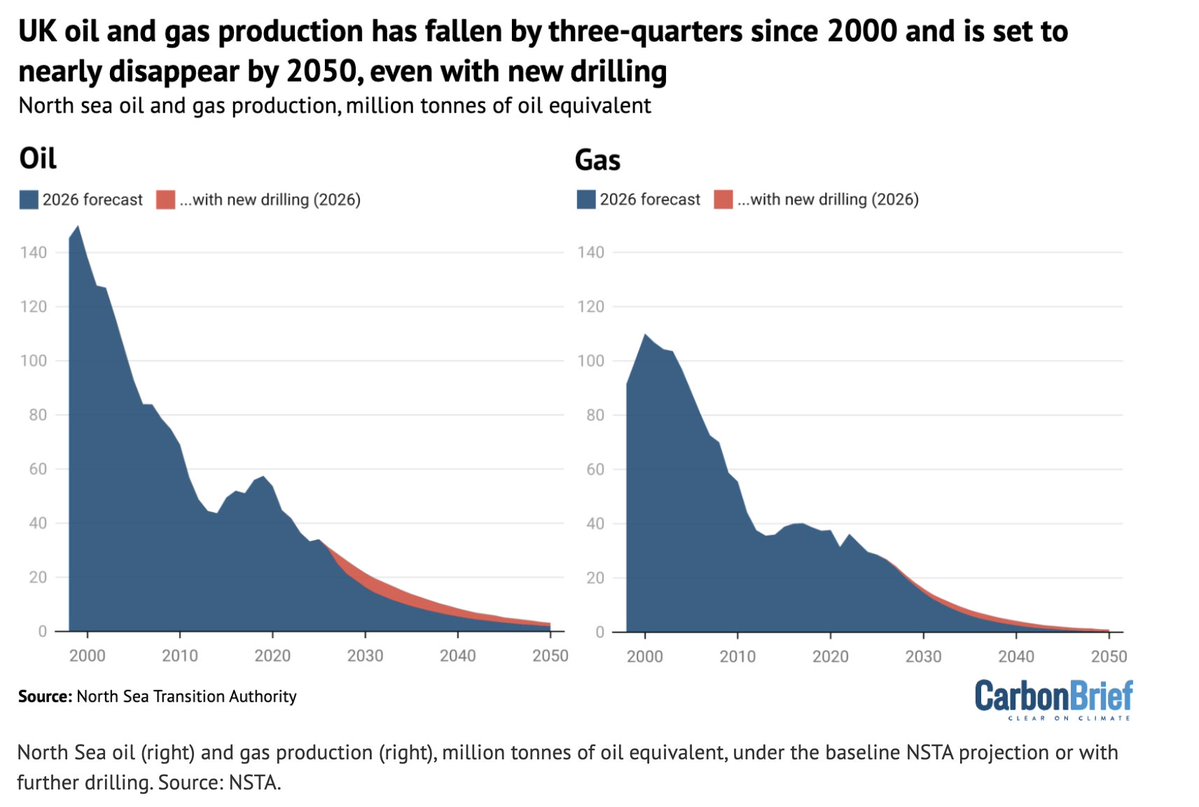 UK oil and gas production has fallen by three-quarters since 2000 and is set to nearly disappear by 2050, even with new drilling
North sea oil and gas production, million tonnes of oil equivalent

Oil
2026 forecast ...with new drilling (2026)
140
120
100
80
60
40
20
0
2000 2010 2020 2030 2040 2050

Gas
2026 forecast ...with new drilling (2026)
140
120
100
80
60
40
20
0
2000 2010 2020 2030 2040 2050

Source: North Sea Transition Authority

CarbonBrief
CLEAR ON CLIMATE

North Sea oil (right) and gas production (right), million tonnes of oil equivalent, under the baseline NSTA projection or with further drilling. Source: NSTA.